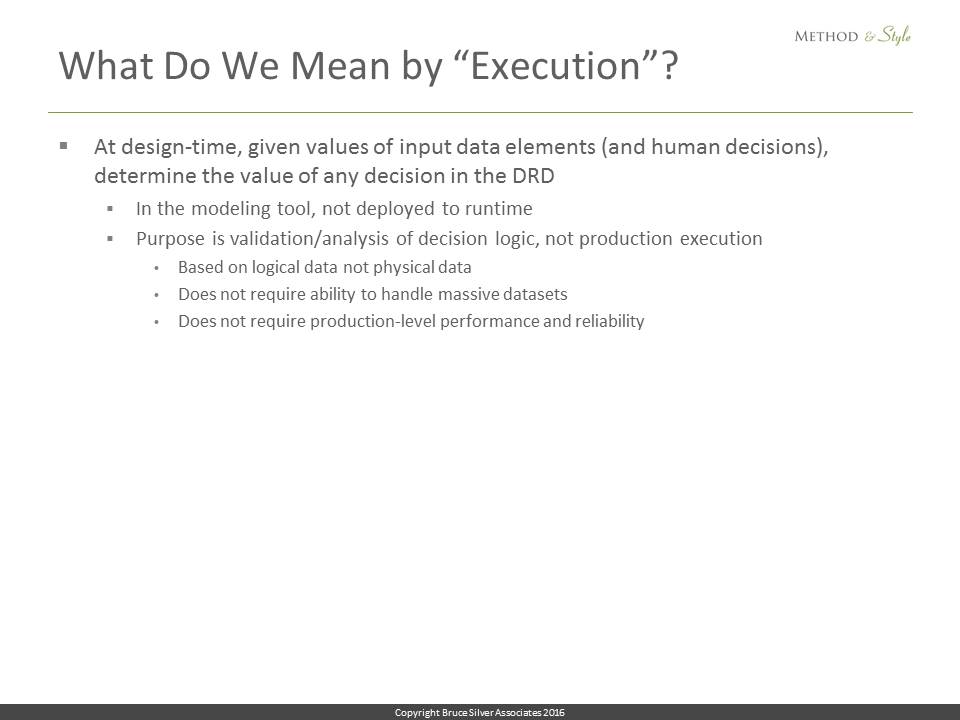 METHOD & Style

What Do We Mean by “Execution”?

▪ At design-time, given values of input data elements (and human decisions), determine the value of any decision in the DRD
 ▪ In the modeling tool, not deployed to runtime
 ▪ Purpose is validation/analysis of decision logic, not production execution
  • Based on logical data not physical data
  • Does not require ability to handle massive datasets
  • Does not require production-level performance and reliability

Copyright Bruce Silver Associates 2016